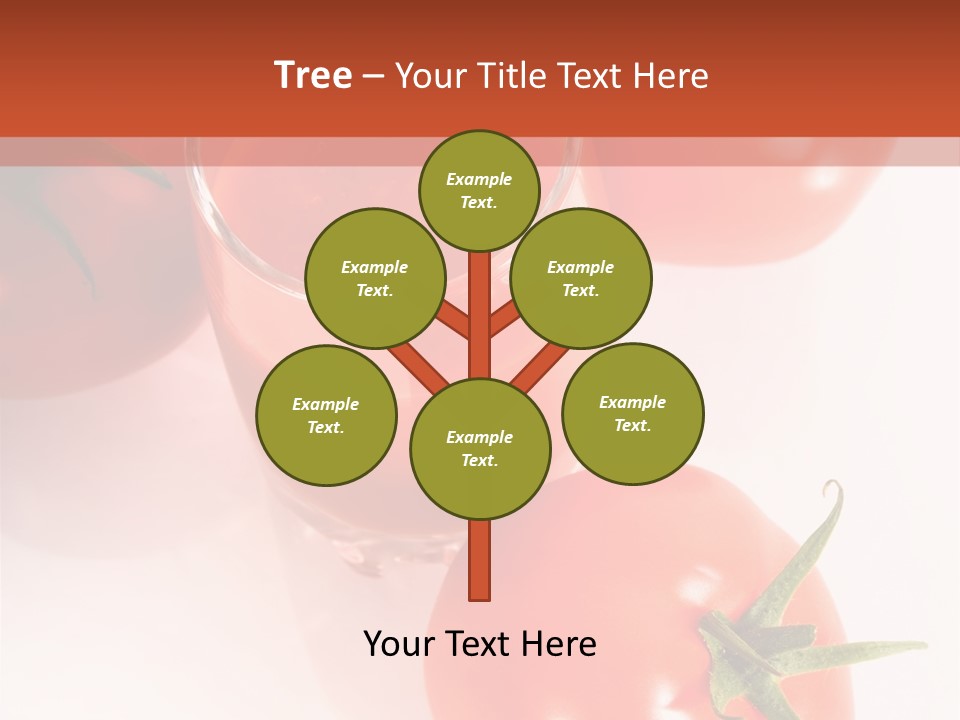 Tree – Your Title Text Here

Example Text.

Example Text.

Example Text.

Example Text.

Example Text.

Example Text.

Your Text Here